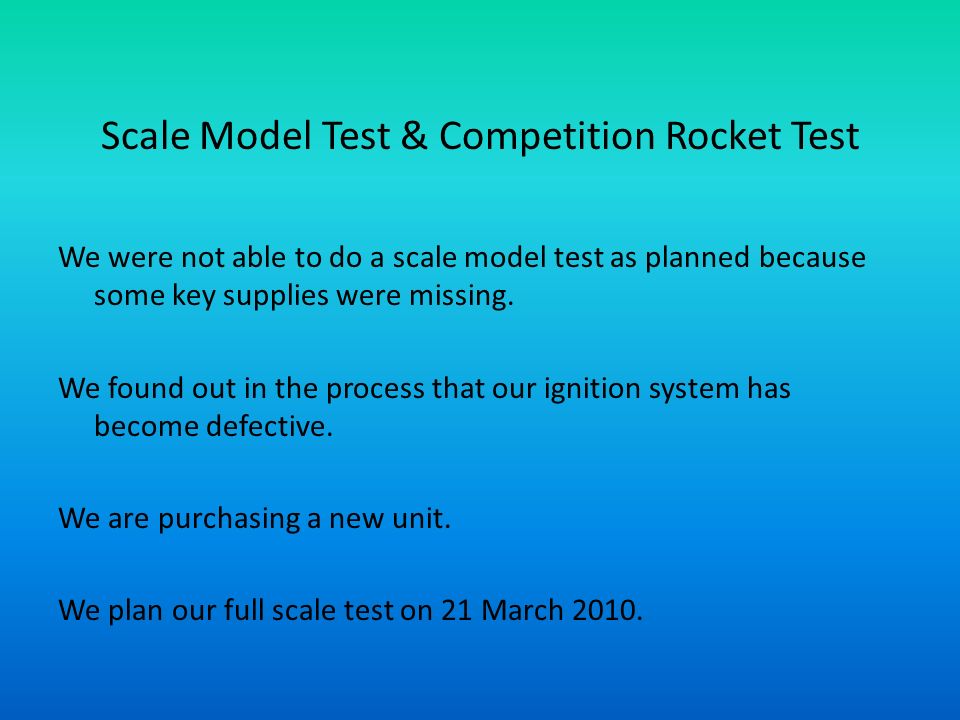 Scale Model Test & Competition Rocket Test

We were not able to do a scale model test as planned because some key supplies were missing.

We found out in the process that our ignition system has become defective.

We are purchasing a new unit.

We plan our full scale test on 21 March 2010.